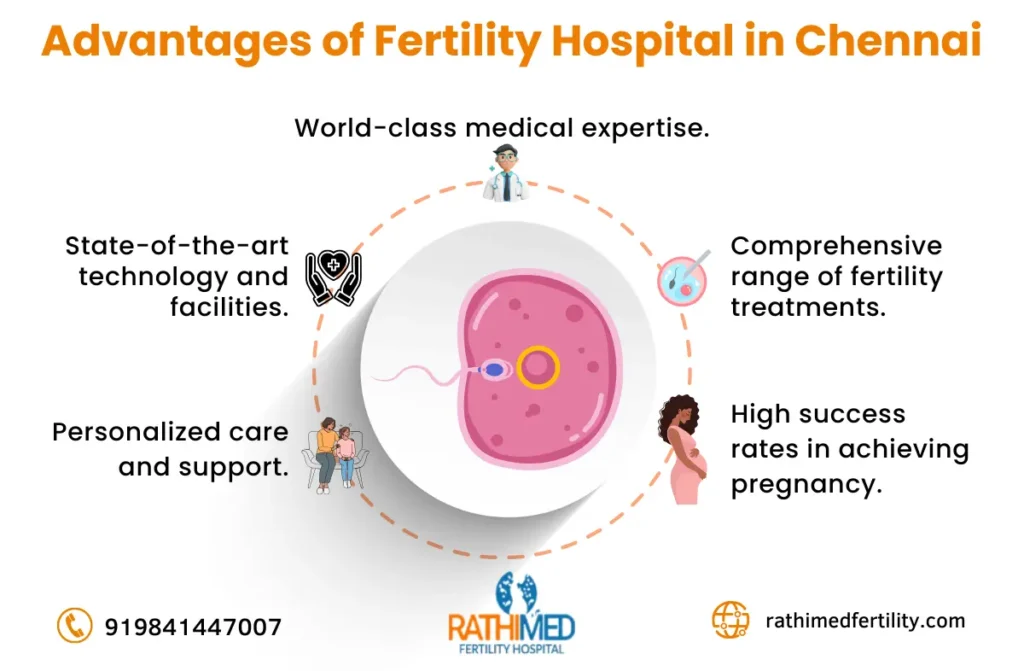 Advantages of Fertility Hospital in Chennai

World-class medical expertise.

State-of-the-art technology and facilities.

Comprehensive range of fertility treatments.

Personalized care and support.

High success rates in achieving pregnancy.

919841447007

RATHIMED
FERTILITY HOSPITAL

rathimedfertility.com